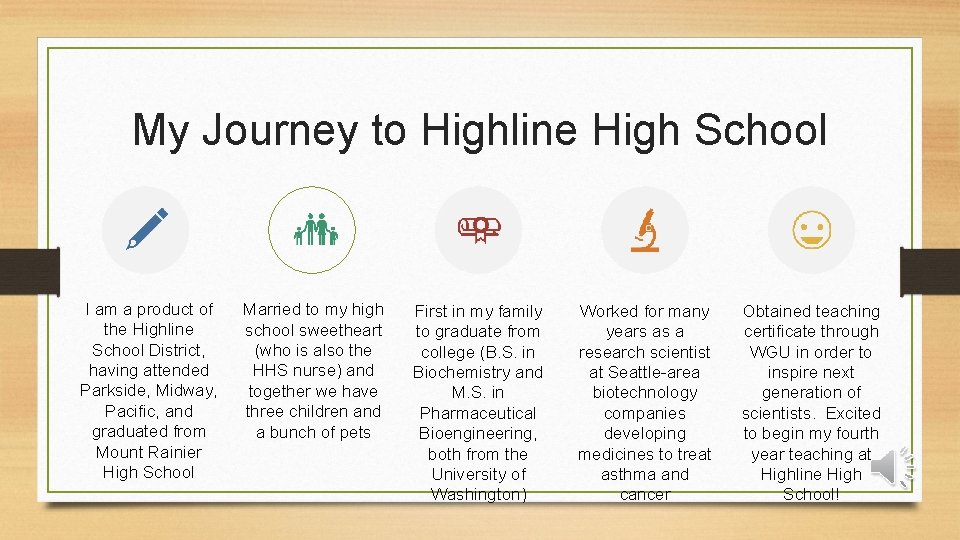 My Journey to Highline High School

I am a product of the Highline School District, having attended Parkside, Midway, Pacific, and graduated from Mount Rainier High School

Married to my high school sweetheart (who is also the HHS nurse) and together we have three children and a bunch of pets

First in my family to graduate from college (B.S. in Biochemistry and M.S. in Pharmaceutical Bioengineering, both from the University of Washington)

Worked for many years as a research scientist at Seattle-area biotechnology companies developing medicines to treat asthma and cancer

Obtained teaching certificate through WGU in order to inspire next generation of scientists. Excited to begin my fourth year teaching at Highline High School!